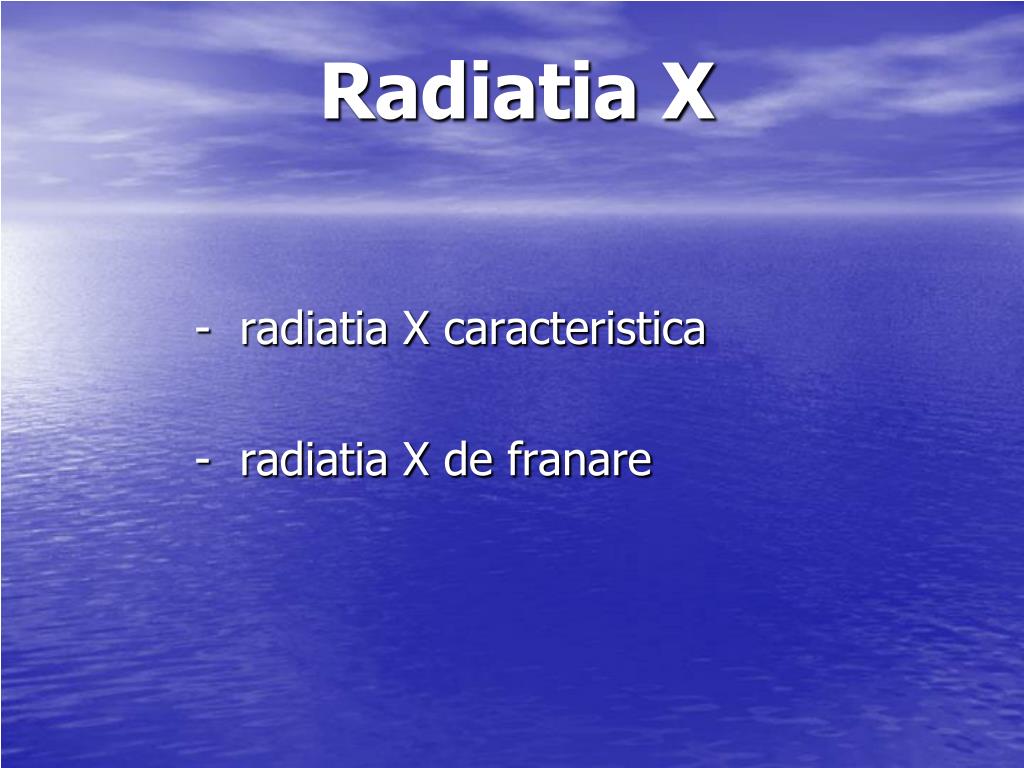 Radiatia X

- radiatia X caracteristica

- radiatia X de franare